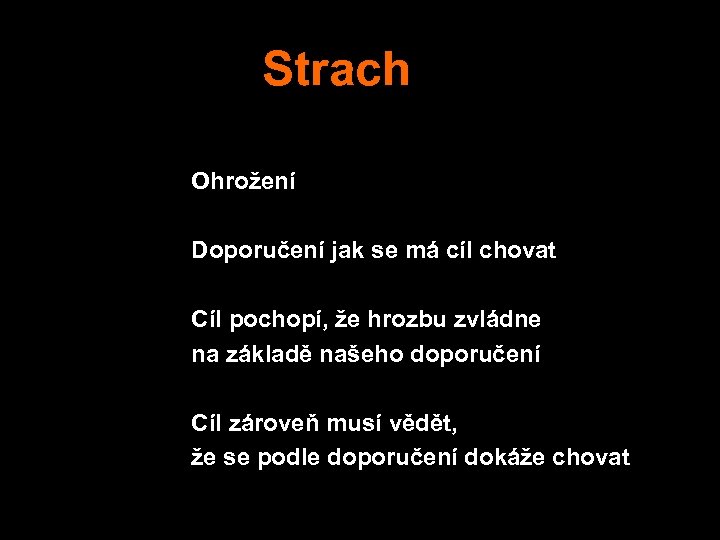 Strach

Ohrožení

Doporučení jak se má cíl chovat

Cíl pochopí, že hrozbu zvládne na základě našeho doporučení

Cíl zároveň musí vědět, že se podle doporučení dokáže chovat